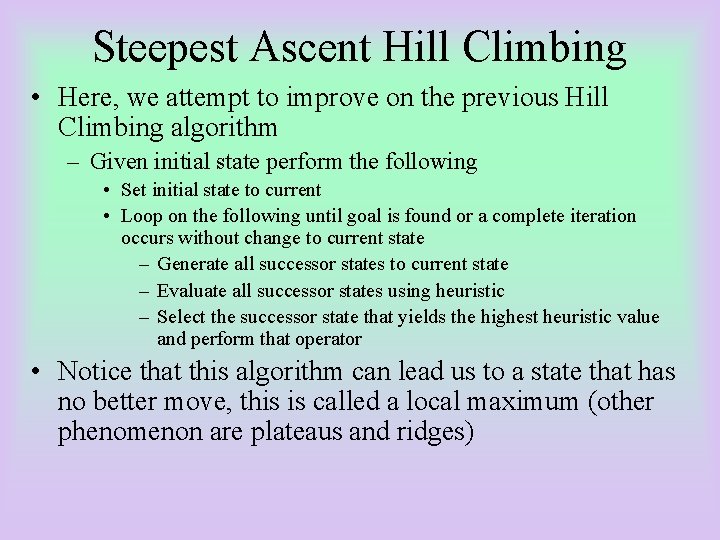 Steepest Ascent Hill Climbing

• Here, we attempt to improve on the previous Hill Climbing algorithm

– Given initial state perform the following

• Set initial state to current

• Loop on the following until goal is found or a complete iteration occurs without change to current state

– Generate all successor states to current state

– Evaluate all successor states using heuristic

– Select the successor state that yields the highest heuristic value and perform that operator

• Notice that this algorithm can lead us to a state that has no better move, this is called a local maximum (other phenomenon are plateaus and ridges)